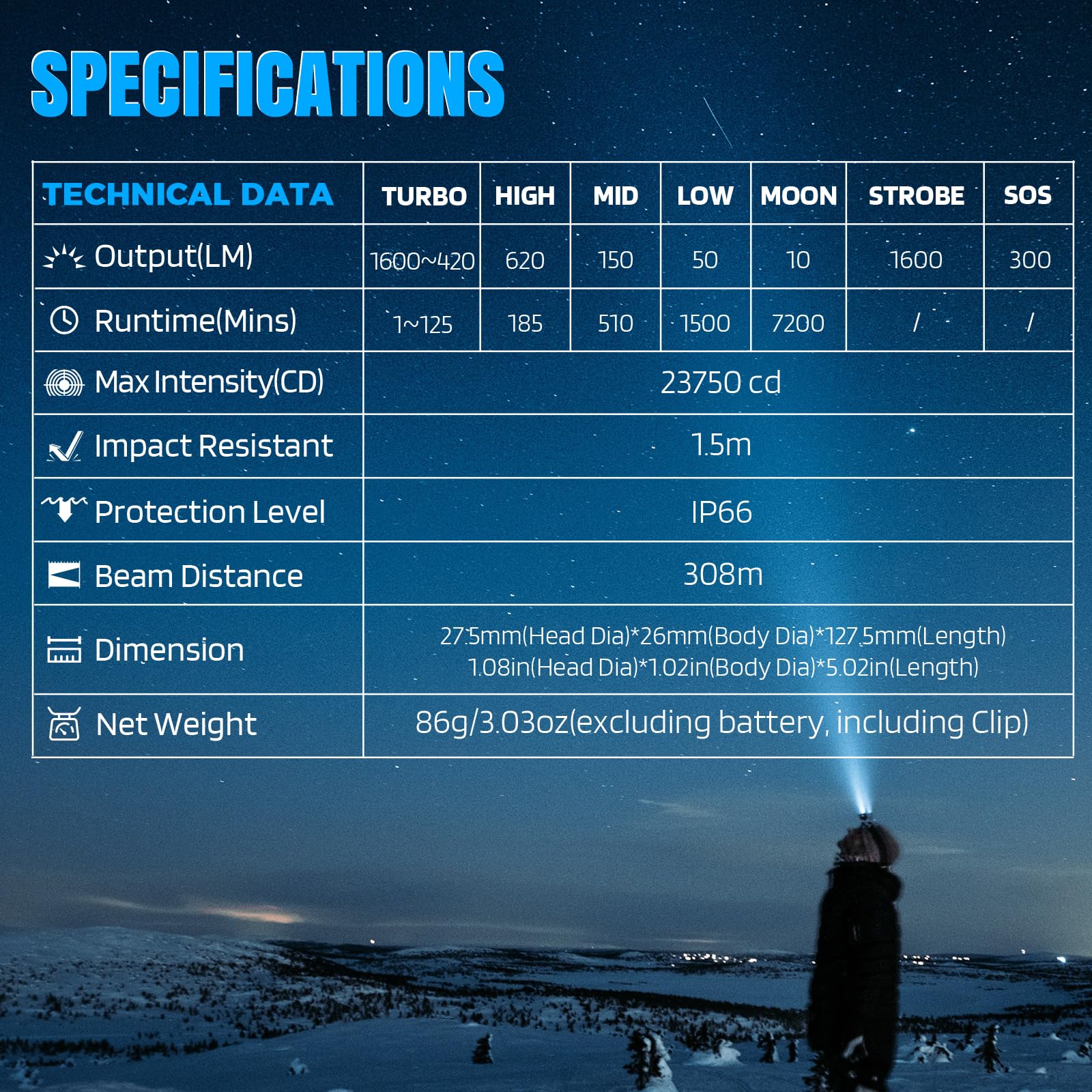 SPECIFICATIONS

| TECHNICAL DATA | TURBO | HIGH | MID | LOW | MOON | STROBE | SOS |
|---|---|---|---|---|---|---|---|
| Output(LM) | 1600~420 | 620 | 150 | 50 | 10 | 1600 | 300 |
| Runtime(Mins) | 1~125 | 185 | 510 | 1500 | 7200 | / | / |
| Max Intensity(CD) | 23750 cd | | | | | | |
| Impact Resistant | 1.5m | | | | | | |
| Protection Level | IP66 | | | | | | |
| Beam Distance | 308m | | | | | | |
| Dimension | 27.5mm(Head Dia)*26mm(Body Dia)*127.5mm(Length) 1.08in(Head Dia)*1.02in(Body Dia)*5.02in(Length) | | | | | | |
| Net Weight | 86g/3.03oz(excluding battery, including Clip) | | | | | | |